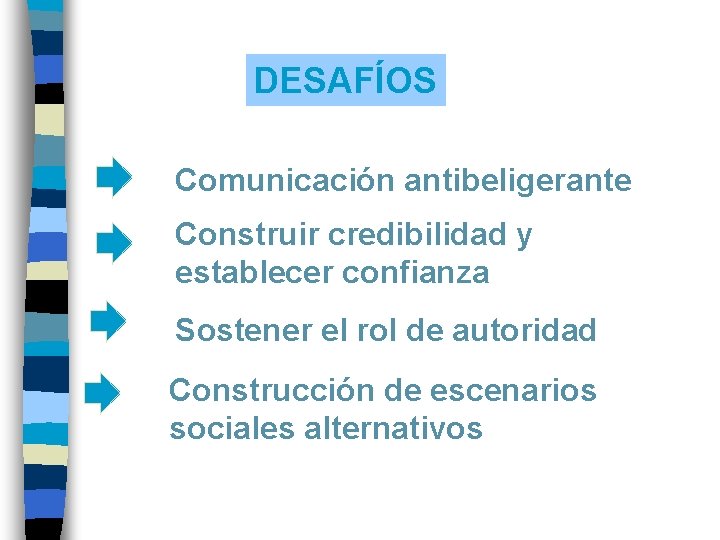 DESAFÍOS

Comunicación antibeligerante

Construir credibilidad y establecer confianza

Sostener el rol de autoridad

Construcción de escenarios sociales alternativos